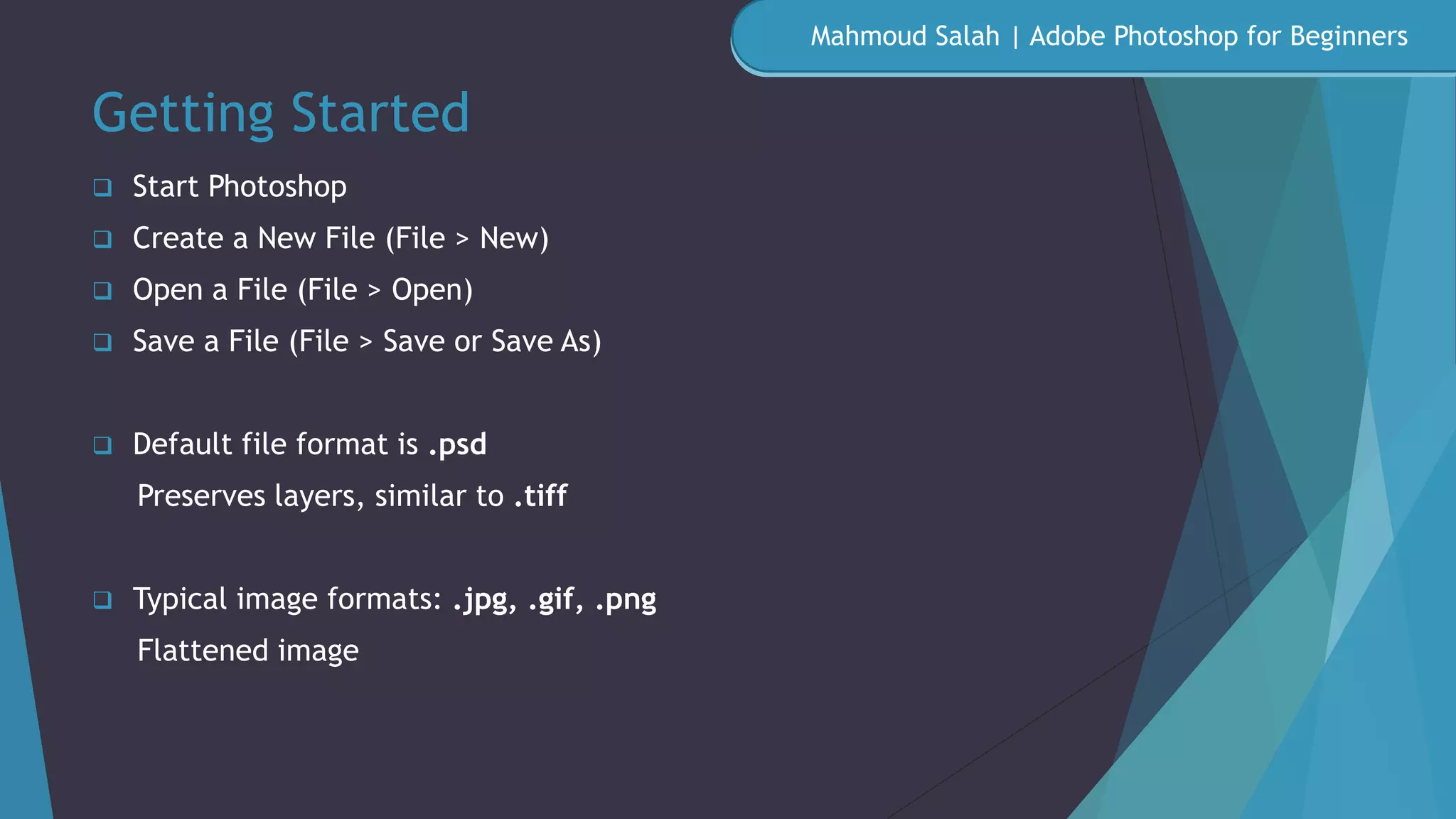 Mahmoud Salah | Adobe Photoshop for Beginners

Getting Started

❑ Start Photoshop
❑ Create a New File (File > New)
❑ Open a File (File > Open)
❑ Save a File (File > Save or Save As)

❑ Default file format is .psd
Preserves layers, similar to .tiff

❑ Typical image formats: .jpg, .gif, .png
Flattened image